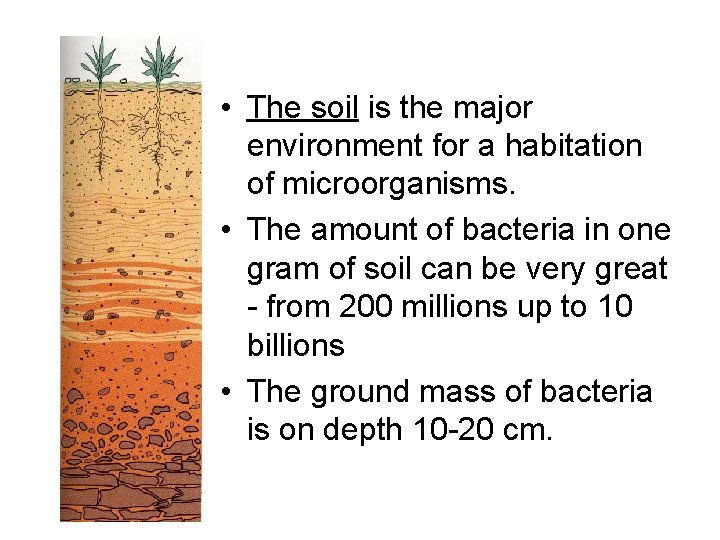 • The soil is the major environment for a habitation of microorganisms.
• The amount of bacteria in one gram of soil can be very great - from 200 millions up to 10 billions
• The ground mass of bacteria is on depth 10-20 cm.